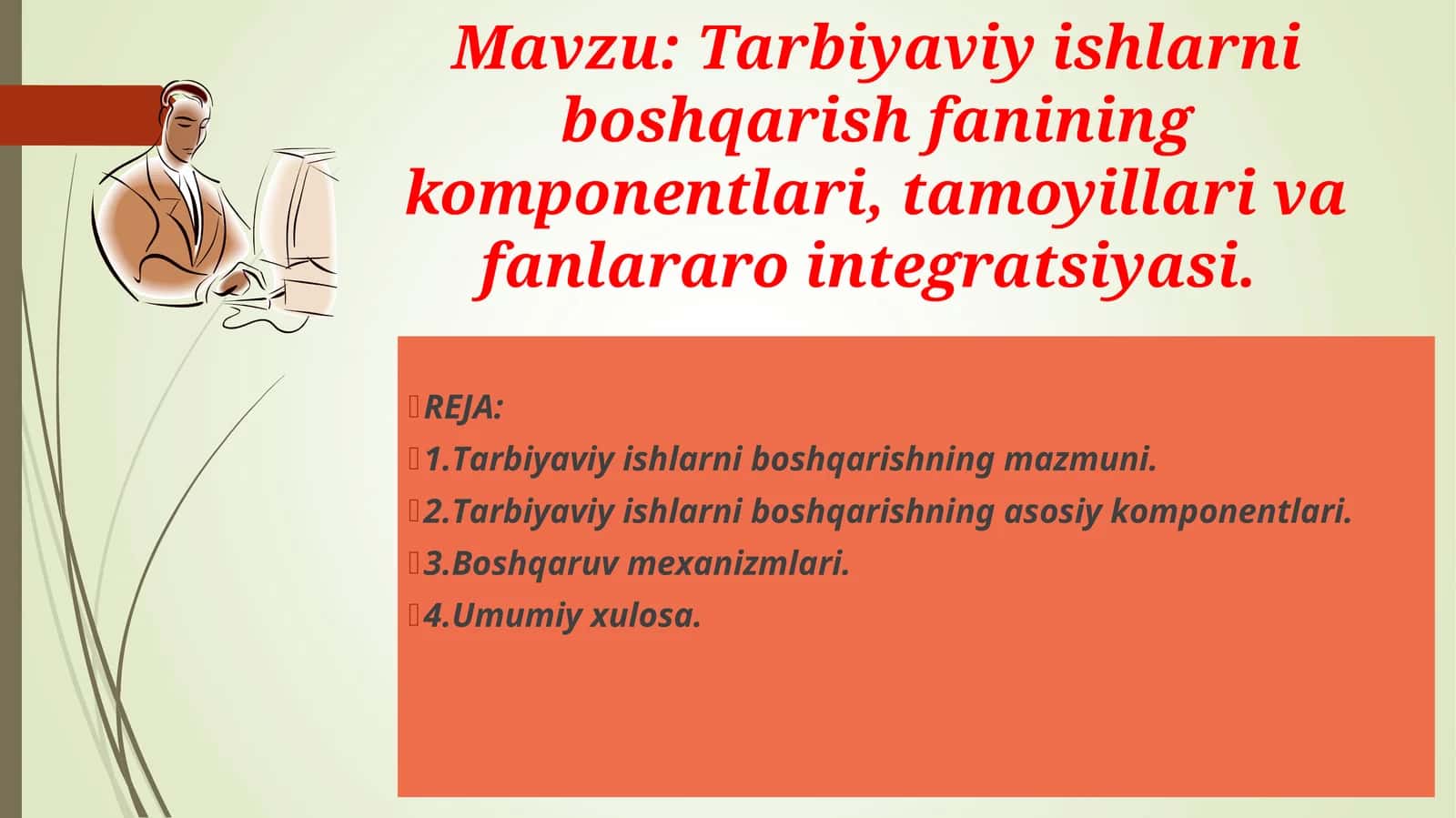 Mavzu: Tarbiyaviy ishlarni boshqarish fanining komponentlari, tamoyillari va fanlararo integratsiyasi.

REJA:
1.Tarbiyaviy ishlarni boshqarishning mazmuni.
2.Tarbiyaviy ishlarni boshqarishning asosiy komponentlari.
3.Boshqaruv mexanizmlari.
4.Umumiy xulosa.